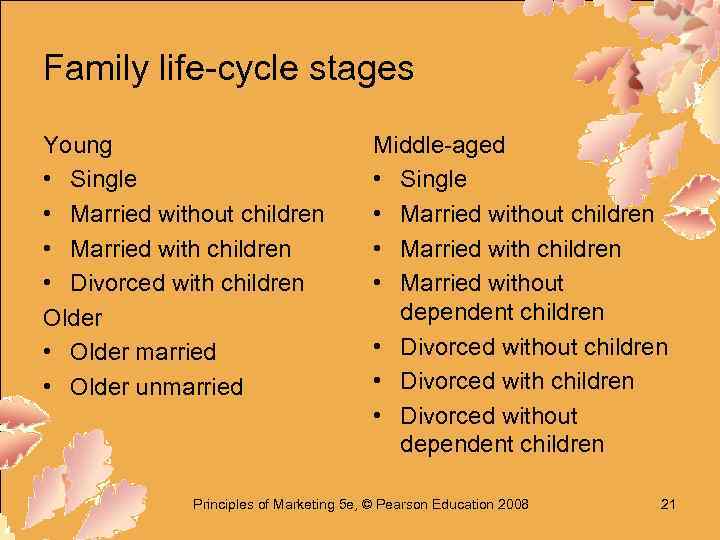 Family life-cycle stages

Young
• Single
• Married without children
• Married with children
• Divorced with children

Older
• Older married
• Older unmarried

Middle-aged
• Single
• Married without children
• Married with children
• Married without dependent children
• Divorced without children
• Divorced with children
• Divorced without dependent children

Principles of Marketing 5e, © Pearson Education 2008

21